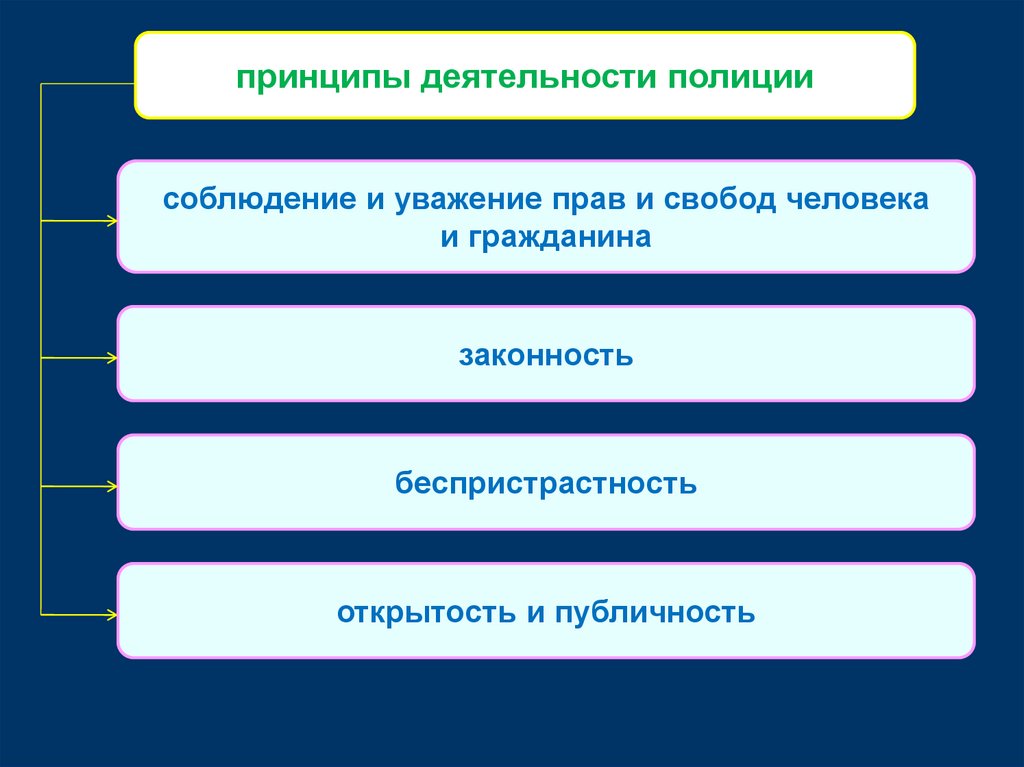 принципы деятельности полиции

соблюдение и уважение прав и свобод человека и гражданина

законность

беспристрастность

открытость и публичность